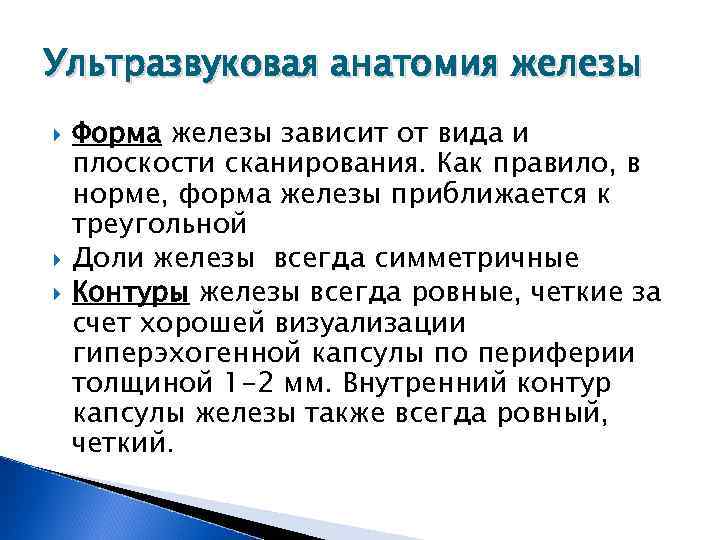 Ультразвуковая анатомия железы

Форма железы зависит от вида и плоскости сканирования. Как правило, в норме, форма железы приближается к треугольной

Доли железы всегда симметричные

Контуры железы всегда ровные, четкие за счет хорошей визуализации гиперэхогенной капсулы по периферии толщиной 1-2 мм. Внутренний контур капсулы железы также всегда ровный, четкий.